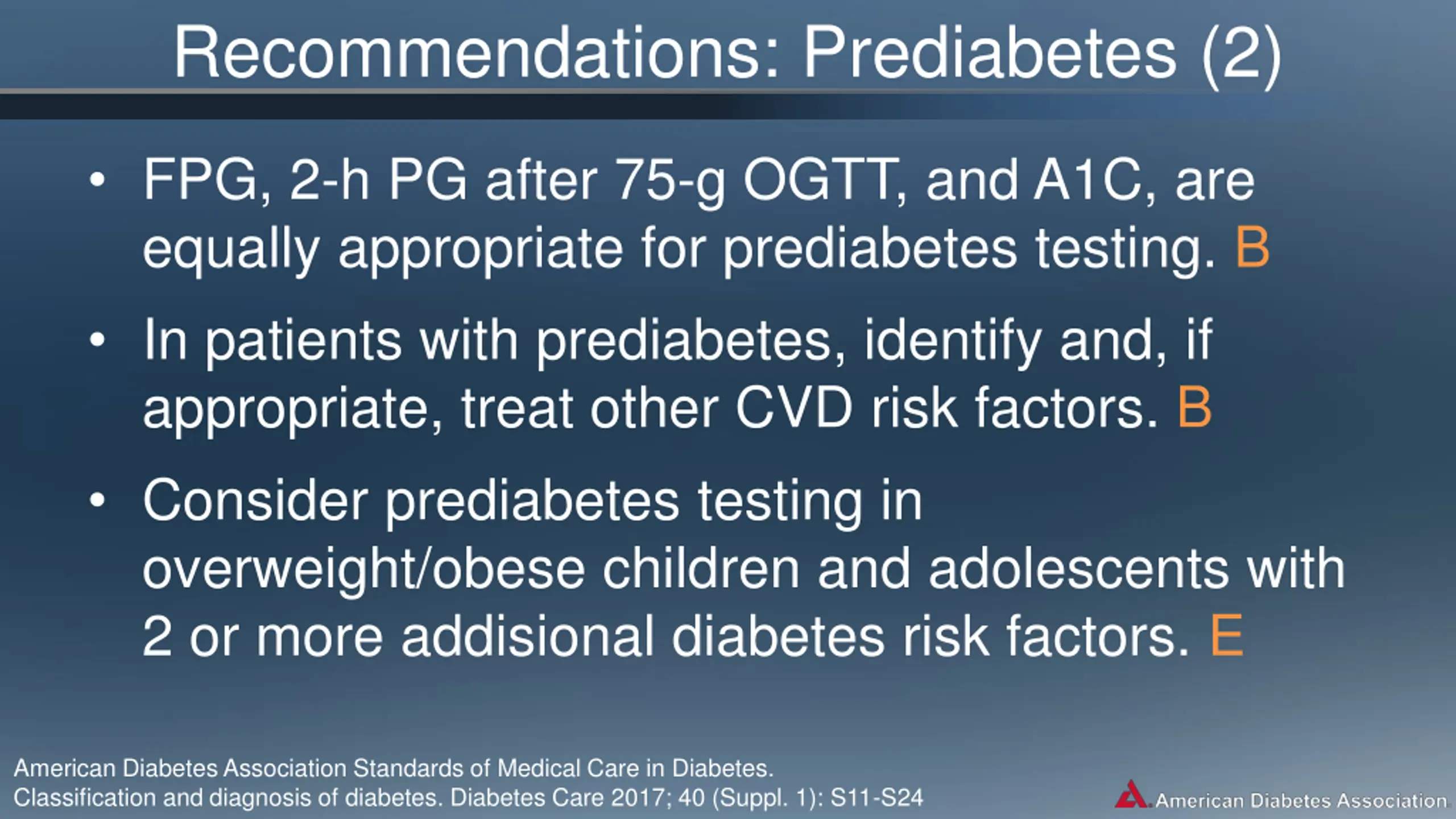 Recommendations: Prediabetes (2)

• FPG, 2-h PG after 75-g OGTT, and A1C, are equally appropriate for prediabetes testing. B

• In patients with prediabetes, identify and, if appropriate, treat other CVD risk factors. B

• Consider prediabetes testing in overweight/obese children and adolescents with 2 or more addisional diabetes risk factors. E

American Diabetes Association Standards of Medical Care in Diabetes. Classification and diagnosis of diabetes. Diabetes Care 2017; 40 (Suppl. 1): S11-S24

American Diabetes Association